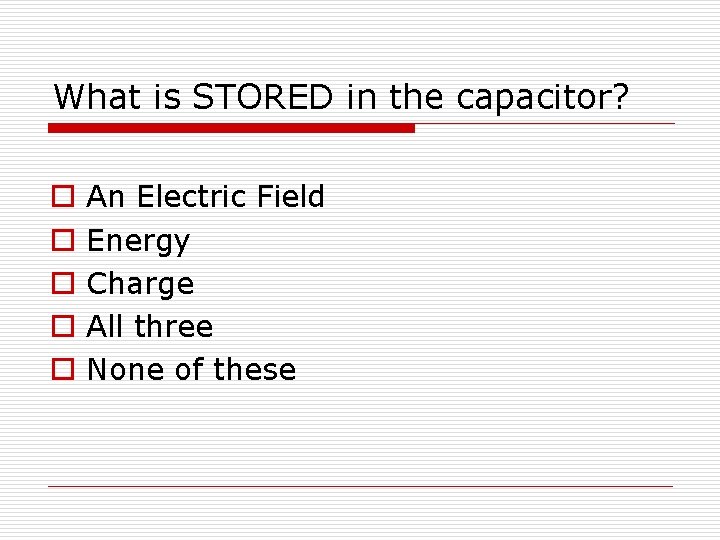 What is STORED in the capacitor?

An Electric Field
Energy
Charge
All three
None of these